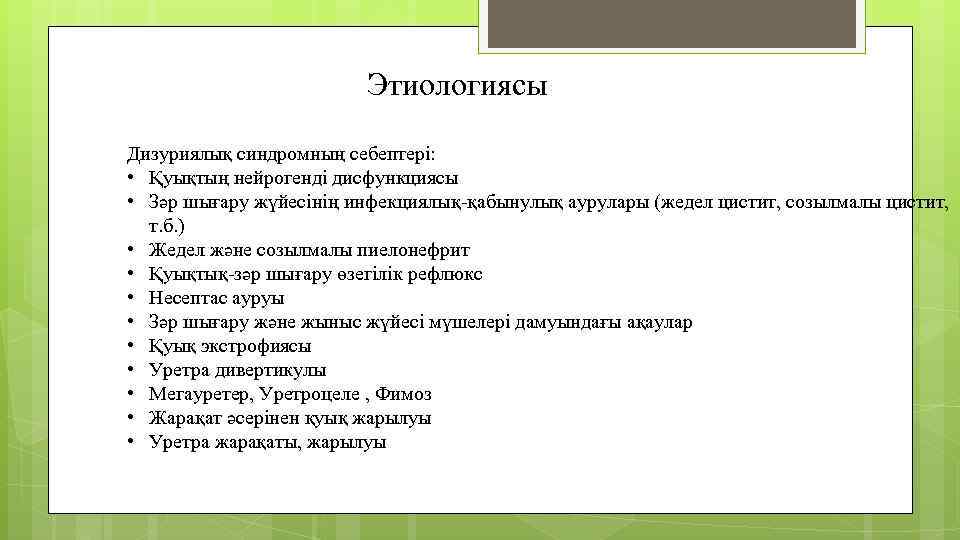 Этиологиясы

Дизуриялық синдромның себептері:
• Қуықтың нейрогенді дисфункциясы
• Зәр шығару жүйесінің инфекциялық-қабынулық аурулары (жедел цистит, созылмалы цистит, т.б.)
• Жедел және созылмалы пиелонефрит
• Қуықтық-зәр шығару өзегілік рефлюкс
• Несептас ауруы
• Зәр шығару және жыныс жүйесі мүшелері дамуындағы ақаулар
• Қуық экстрофиясы
• Уретра дивертикулы
• Мегауретер, Уретроцеле , Фимоз
• Жарақат әсерінен қуық жарылуы
• Уретра жарақаты, жарылуы